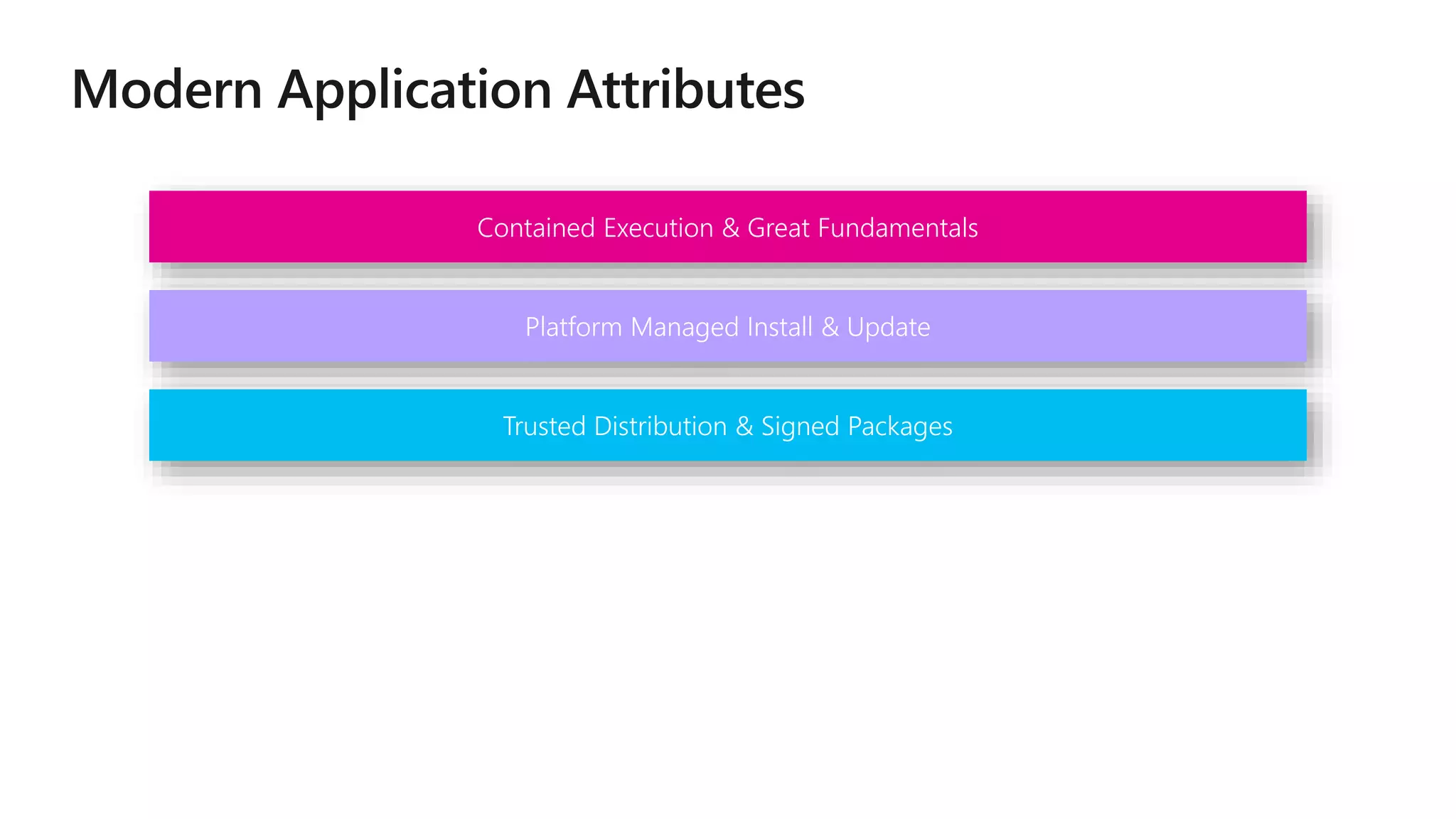 Modern Application Attributes

Contained Execution & Great Fundamentals

Platform Managed Install & Update

Trusted Distribution & Signed Packages